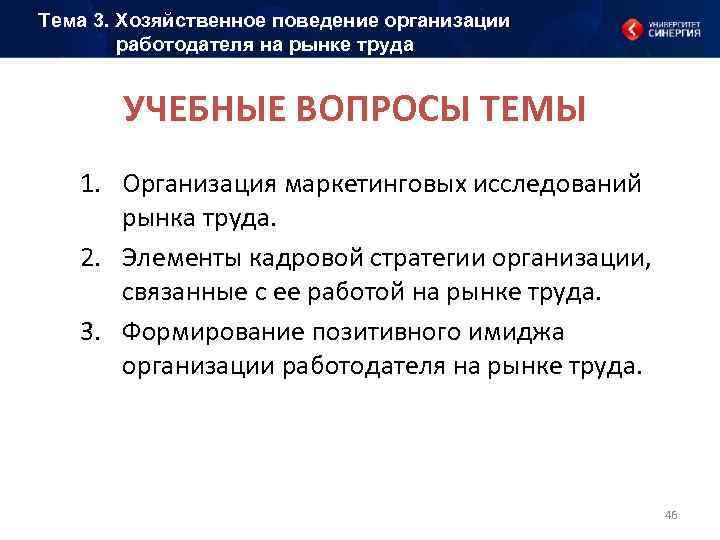 Тема 3. Хозяйственное поведение организации работодателя на рынке труда

УНИВЕРСИТЕТ СИНЕРГИЯ

УЧЕБНЫЕ ВОПРОСЫ ТЕМЫ

1. Организация маркетинговых исследований рынка труда.
2. Элементы кадровой стратегии организации, связанные с ее работой на рынке труда.
3. Формирование позитивного имиджа организации работодателя на рынке труда.

46